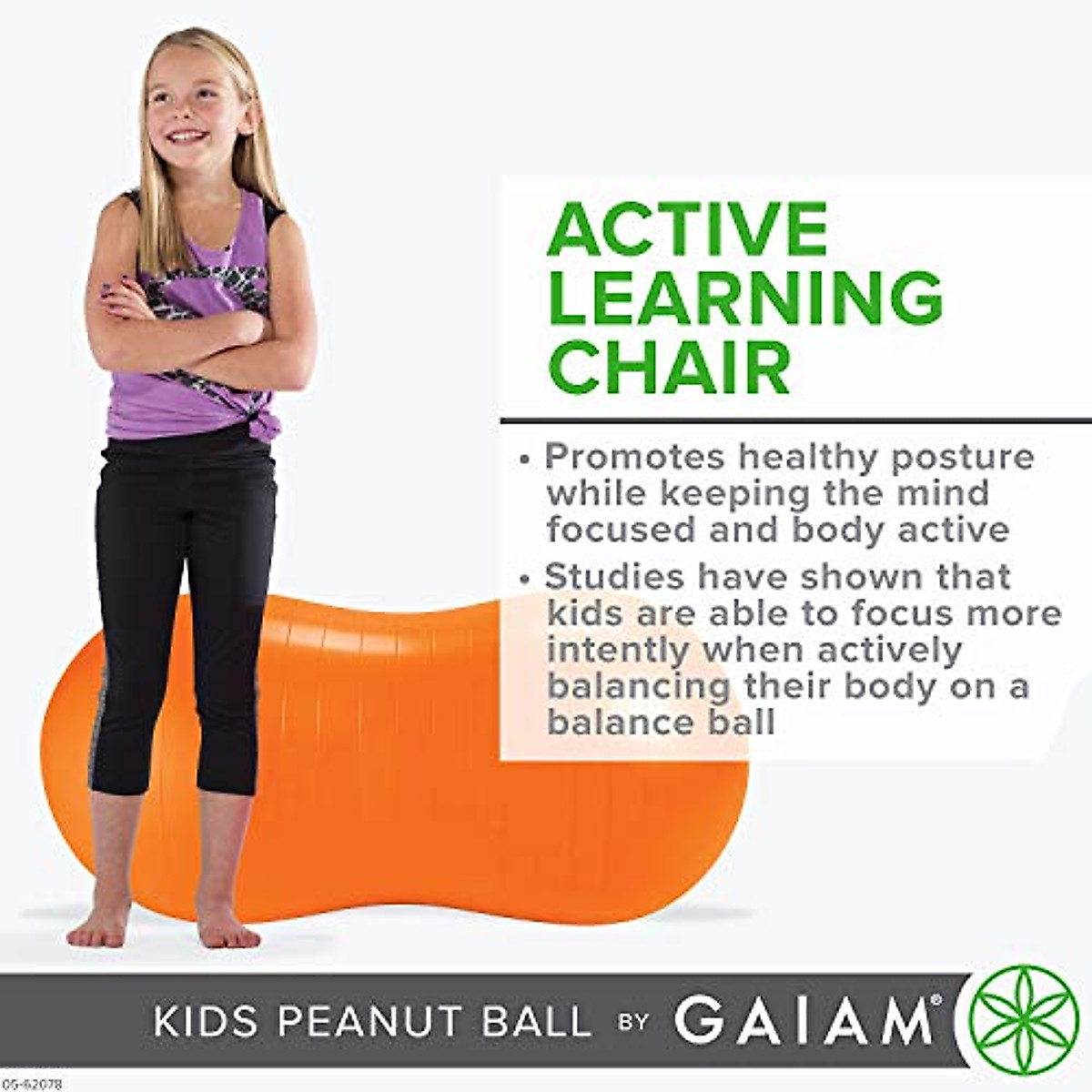 ACTIVE LEARNING CHAIR

• Promotes healthy posture while keeping the mind focused and body active
• Studies have shown that kids are able to focus more intently when actively balancing their body on a balance ball

KIDS PEANUT BALL BY GAIAM®

05-62078